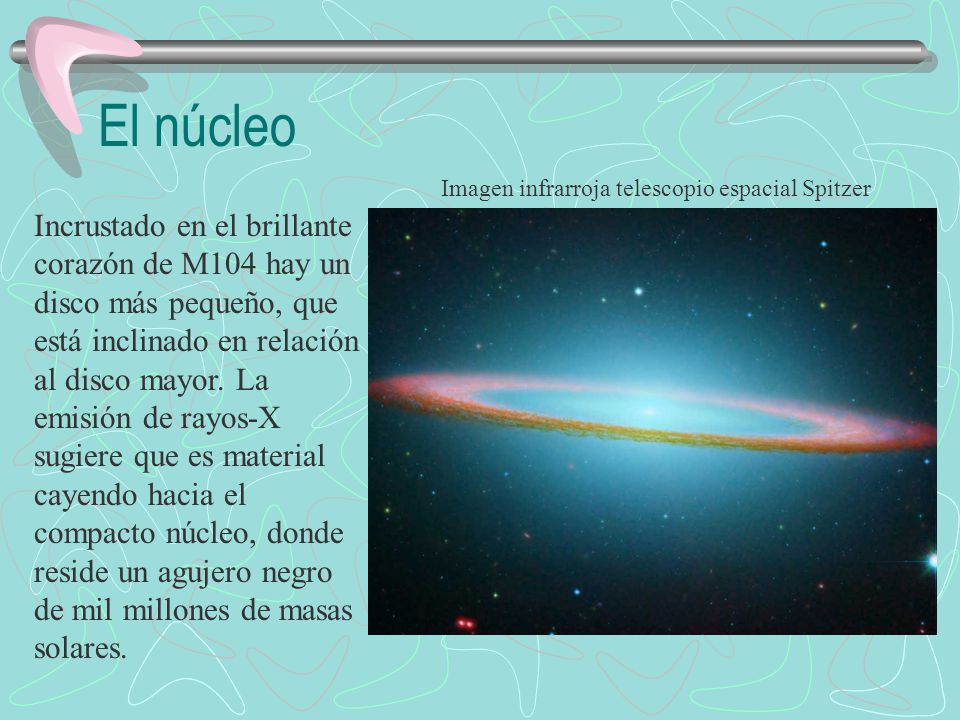 El núcleo

Imagen infrarroja telescopio espacial Spitzer

Incrustado en el brillante corazón de M104 hay un disco más pequeño, que está inclinado en relación al disco mayor. La emisión de rayos-X sugiere que es material cayendo hacia el compacto núcleo, donde reside un agujero negro de mil millones de masas solares.